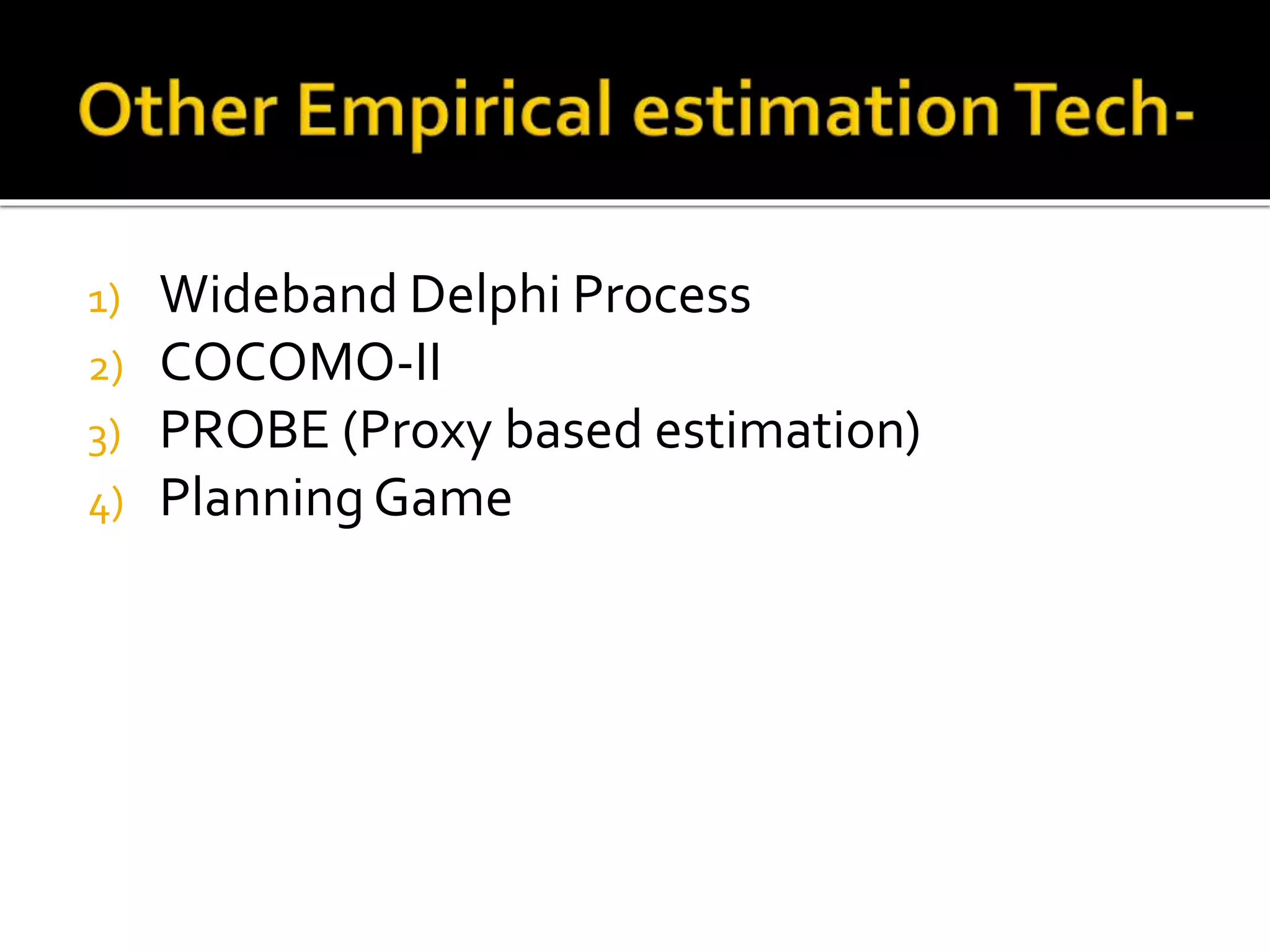 Other Empirical estimation Tech-

1) Wideband Delphi Process
2) COCOMO-II
3) PROBE (Proxy based estimation)
4) Planning Game